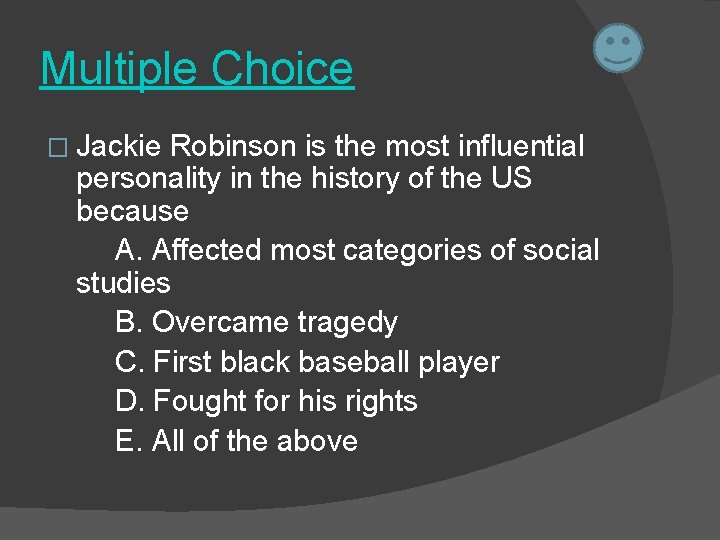 Multiple Choice

Jackie Robinson is the most influential personality in the history of the US because

A. Affected most categories of social studies

B. Overcame tragedy

C. First black baseball player

D. Fought for his rights

E. All of the above